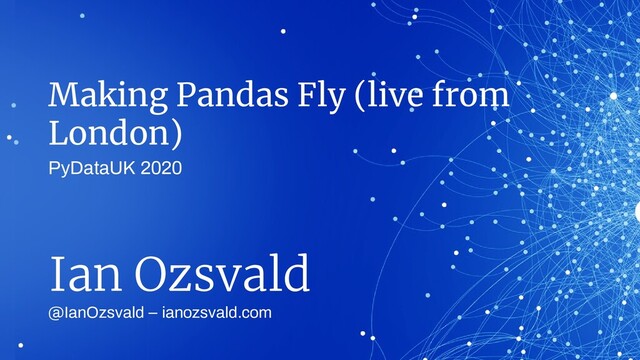 Making Pandas Fly (live from London)

PyDataUK 2020

Ian Ozsvald

@IanOzsvald – ianozsvald.com